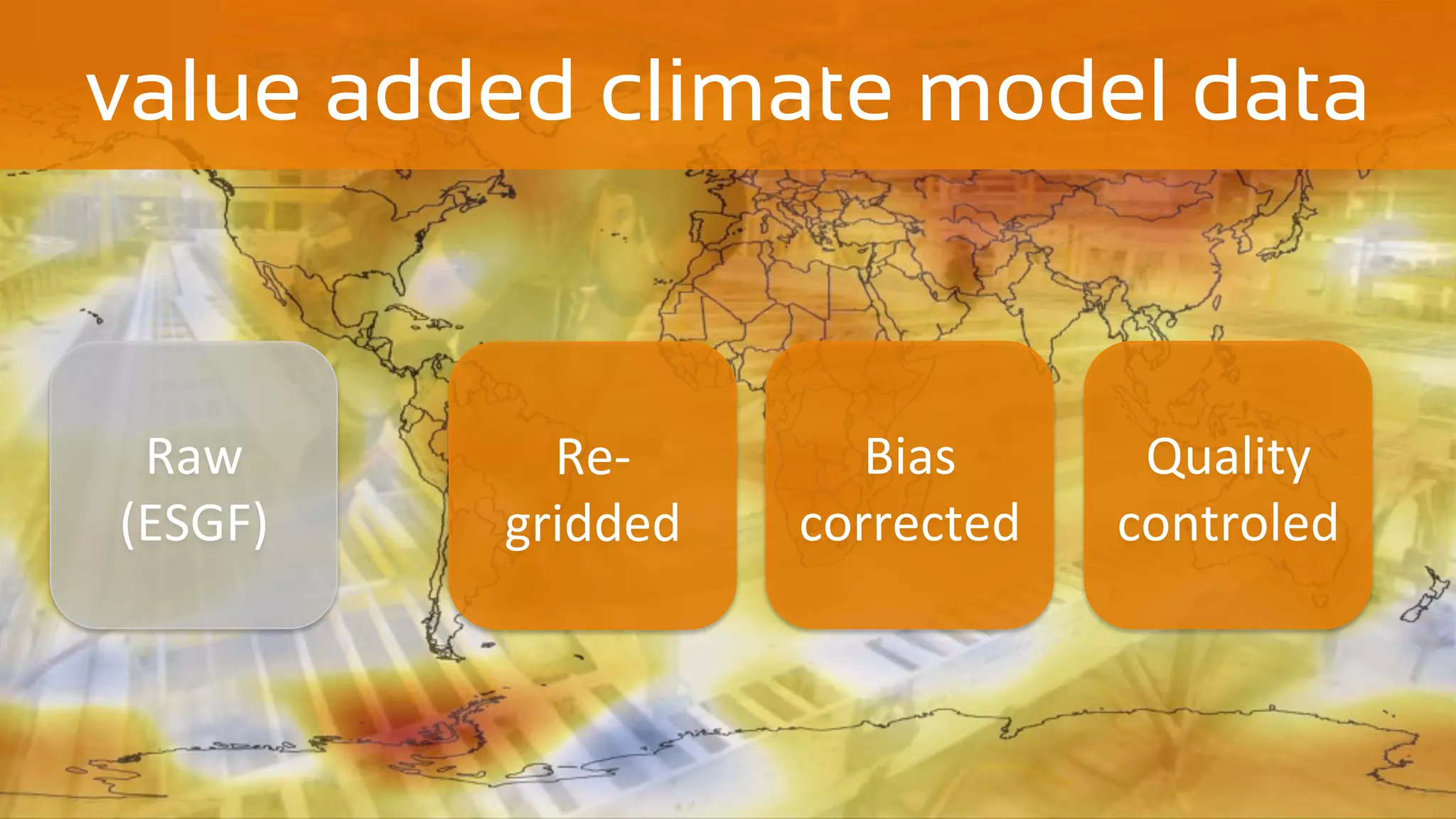 value added climate model data

Raw (ESGF)

Re-gridded

Bias corrected

Quality controled